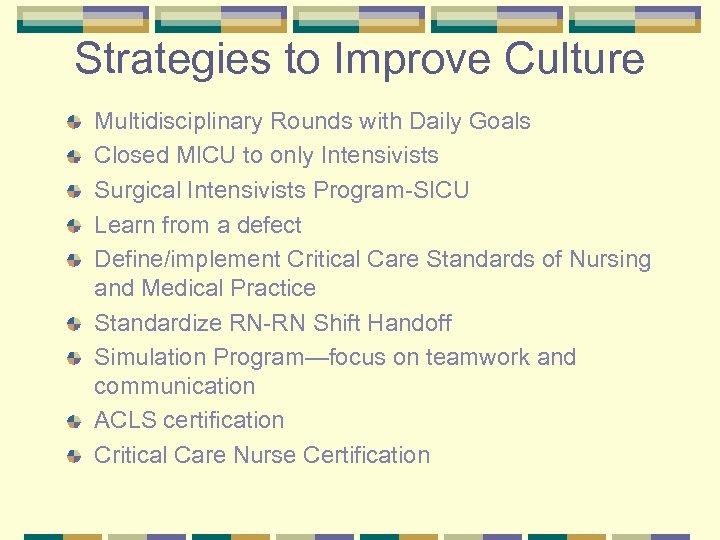 Strategies to Improve Culture

- Multidisciplinary Rounds with Daily Goals
- Closed MICU to only Intensivists
- Surgical Intensivists Program-SICU
- Learn from a defect
- Define/implement Critical Care Standards of Nursing and Medical Practice
- Standardize RN-RN Shift Handoff
- Simulation Program—focus on teamwork and communication
- ACLS certification
- Critical Care Nurse Certification